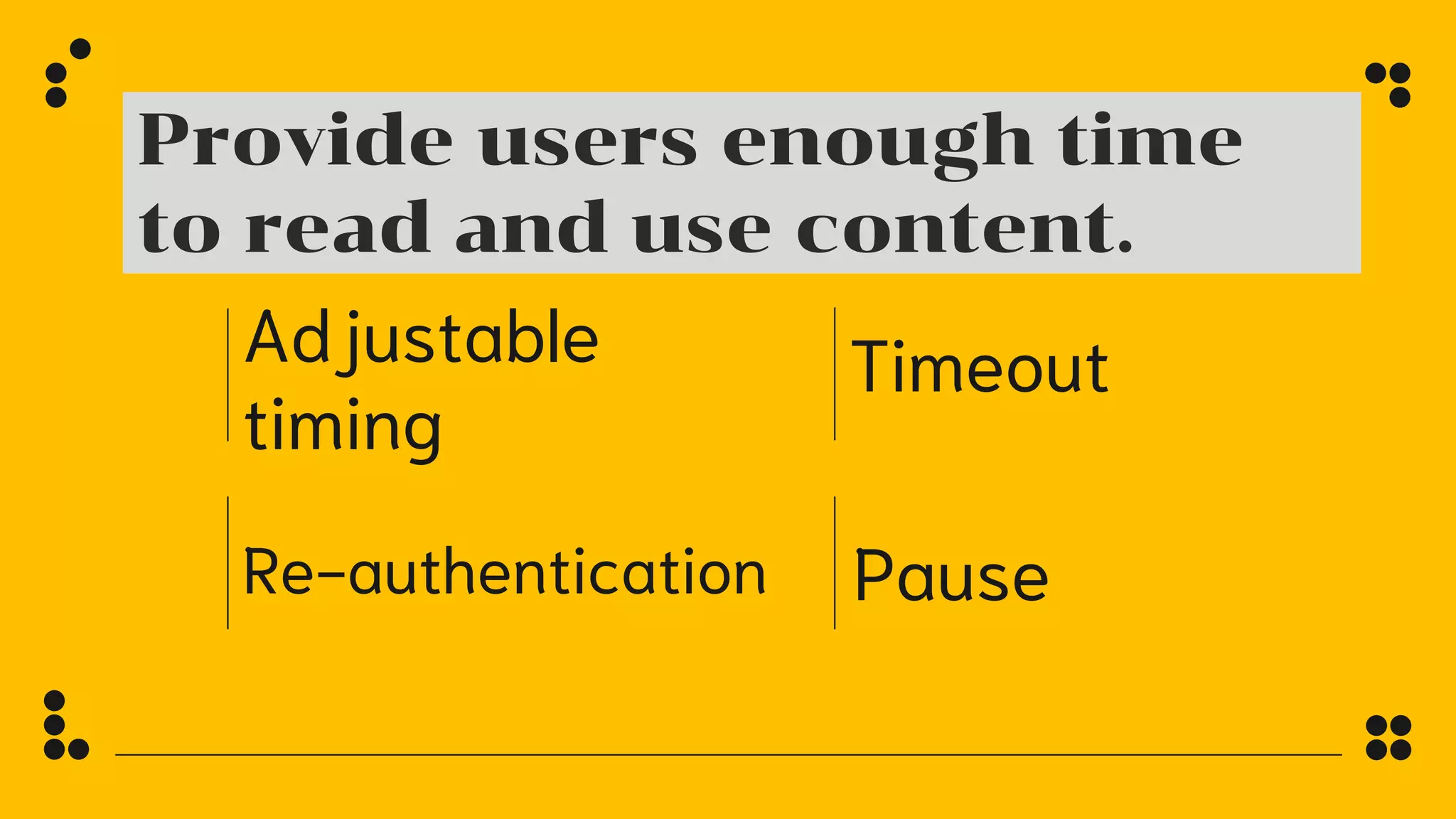 Provide users enough time to read and use content.

Adjustable timing

Timeout

Re-authentication

Pause